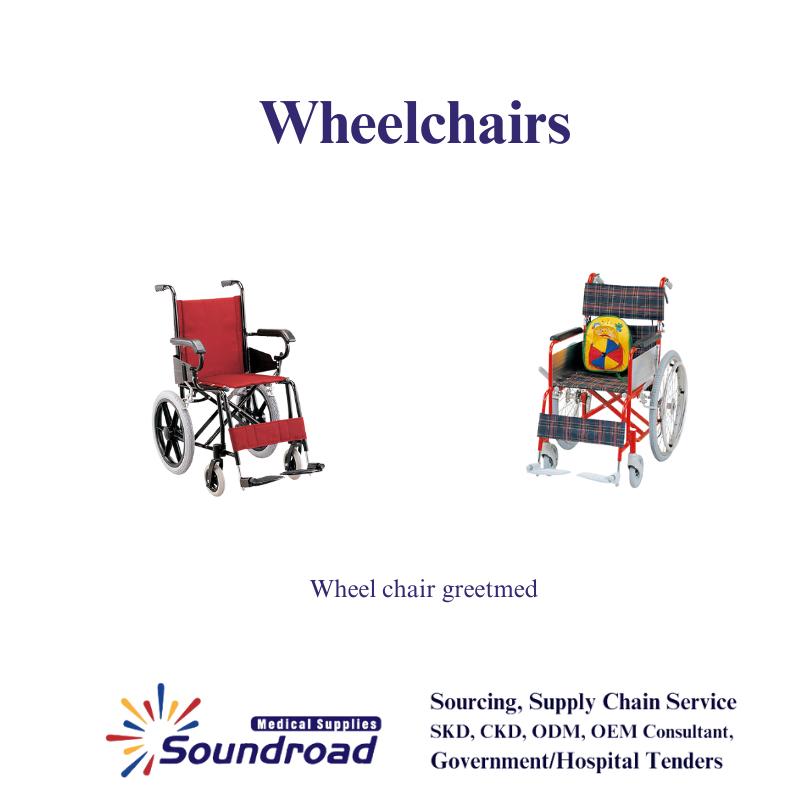 Wheelchairs

Wheel chair greetmed

Medical Supplies
Soundroad

Sourcing, Supply Chain Service
SKD, CKD, ODM, OEM Consultant,
Government/Hospital Tenders